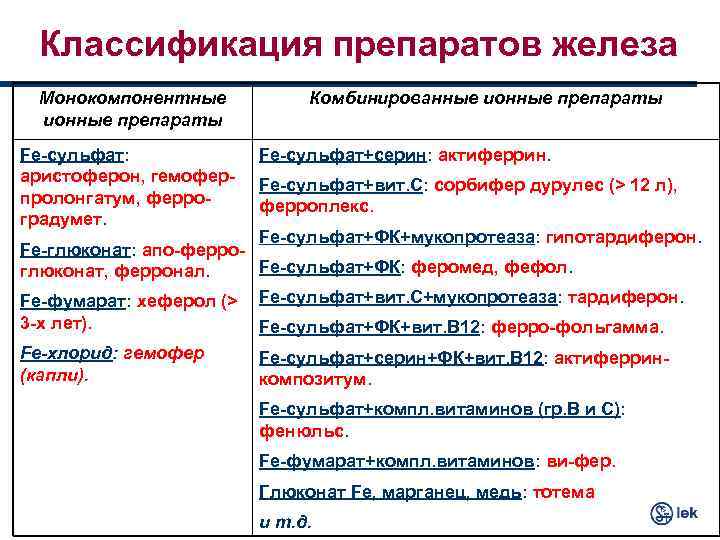 Классификация препаратов железа

| Монокомпонентные ионные препараты | Комбинированные ионные препараты |
|---|---|
| Fe-сульфат: аристоферон, гемофер-пролонгатум, ферро-градумет. Fe-глюконат: апо-ферро-глюконат, ферронал. Fe-фумарат: хеферол (> 3-х лет). Fe-хлорид: гемофер (капли). | Fe-сульфат+серин: актиферрин. Fe-сульфат+вит.С: сорбифер дурулес (> 12 л), ферроплекс. Fe-сульфат+ФК+мукопротеаза: гипотардиферон. Fe-сульфат+ФК: феромед, фефол. Fe-сульфат+вит.С+мукопротеаза: тардиферон. Fe-сульфат+ФК+вит.В12: ферро-фольгамма. Fe-сульфат+серин+ФК+вит.В12: актиферрин-композитум. Fe-сульфат+компл.витаминов (гр.В и С): фенюльс. Fe-фумарат+компл.витаминов: ви-фер. Глюконат Fe, марганец, медь: тотема и т.д. |

lek